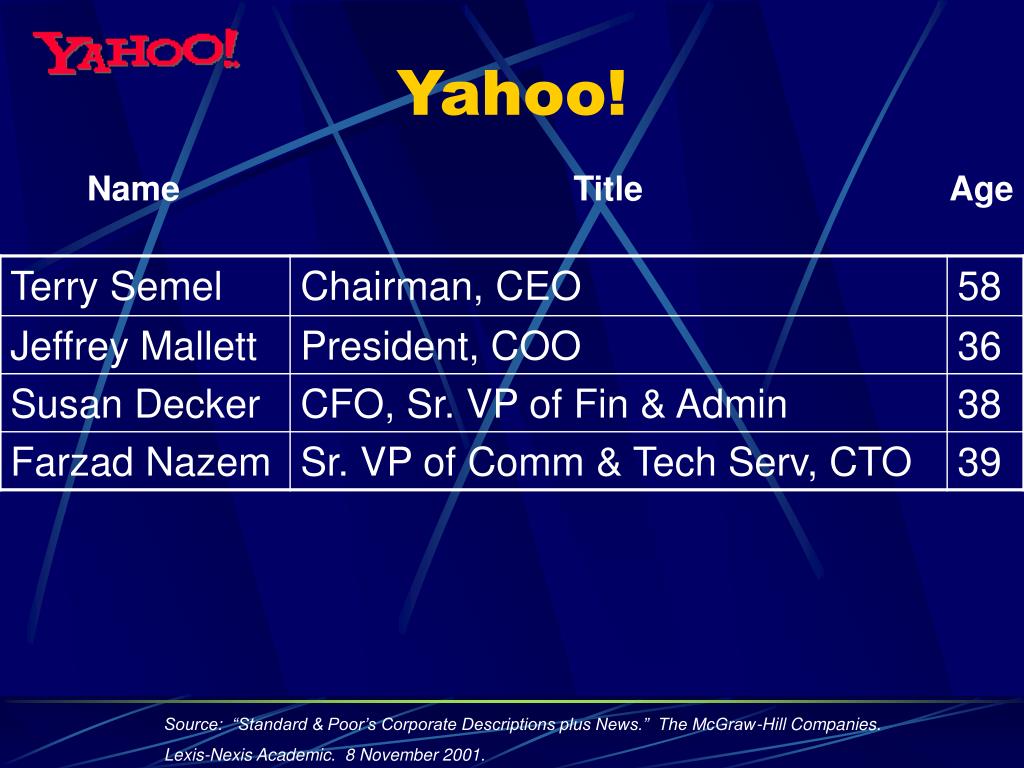 YAHOO!

Yahoo!

| Name | Title | Age |
|---|---|---|
| Terry Semel | Chairman, CEO | 58 |
| Jeffrey Mallett | President, COO | 36 |
| Susan Decker | CFO, Sr. VP of Fin & Admin | 38 |
| Farzad Nazem | Sr. VP of Comm & Tech Serv, CTO | 39 |

Source: “Standard & Poor’s Corporate Descriptions plus News.” The McGraw-Hill Companies. Lexis-Nexis Academic. 8 November 2001.